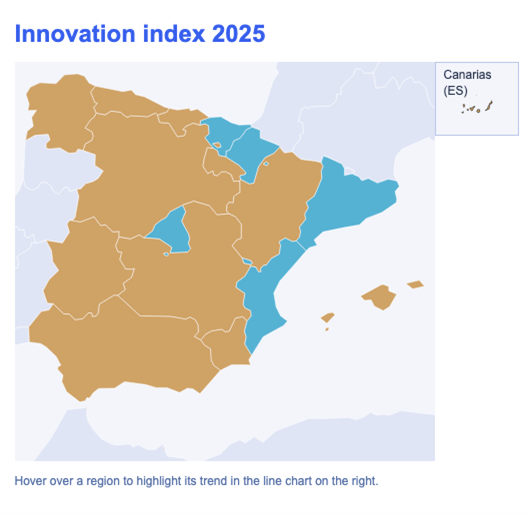 Innovation index 2025

Canarias (ES)

Hover over a region to highlight its trend in the line chart on the right.